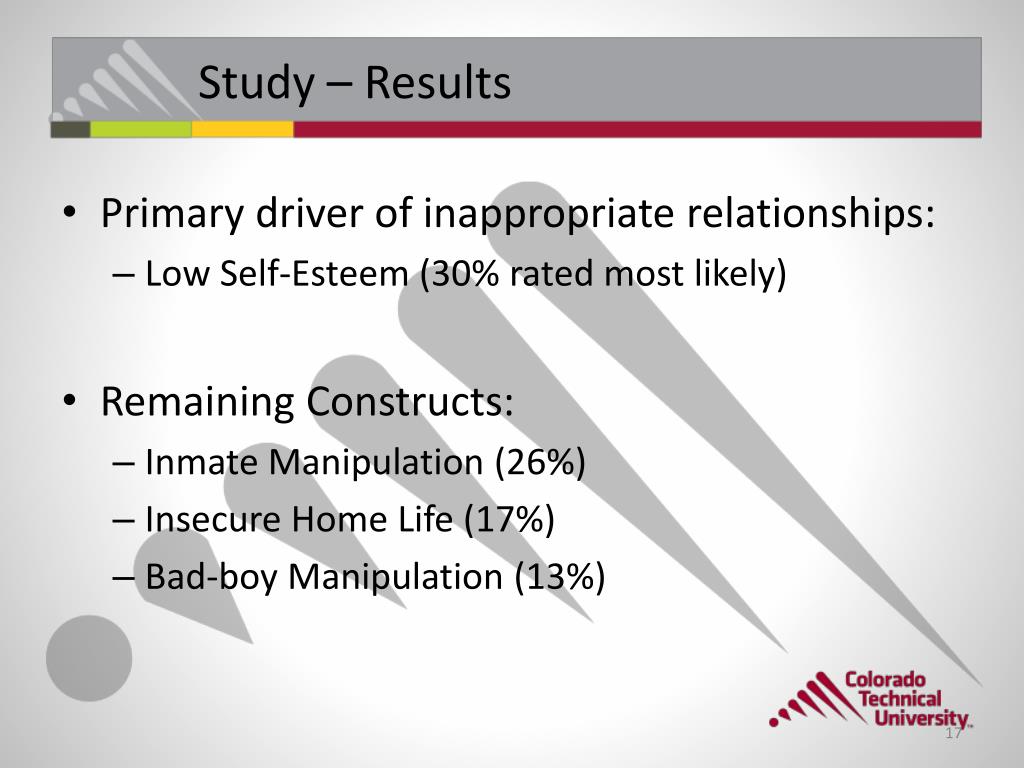 Study – Results

• Primary driver of inappropriate relationships:
– Low Self-Esteem (30% rated most likely)

• Remaining Constructs:
– Inmate Manipulation (26%)
– Insecure Home Life (17%)
– Bad-boy Manipulation (13%)

Colorado Technical University

17